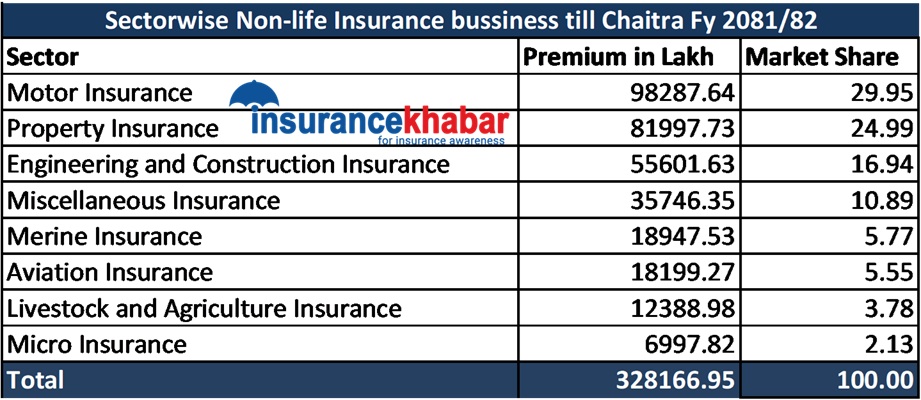 Sectorwise Non-life Insurance bussiness till Chaitra Fy 2081/82

| Sector | Premium in Lakh | Market Share |
|---|---|---|
| Motor Insurance | 98287.64 | 29.95 |
| Property Insurance | 81997.73 | 24.99 |
| Engineering and Construction Insurance | 55601.63 | 16.94 |
| Miscellaneous Insurance | 35746.35 | 10.89 |
| Merine Insurance | 18947.53 | 5.77 |
| Aviation Insurance | 18199.27 | 5.55 |
| Livestock and Agriculture Insurance | 12388.98 | 3.78 |
| Micro Insurance | 6997.82 | 2.13 |
| Total | 328166.95 | 100.00 |

insurancekhabar
for insurance awareness